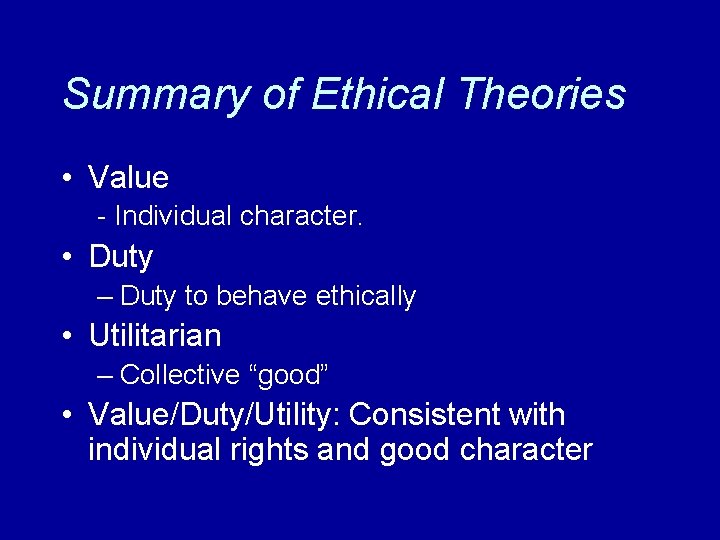 Summary of Ethical Theories

• Value
 - Individual character.
• Duty
 – Duty to behave ethically
• Utilitarian
 – Collective “good”
• Value/Duty/Utility: Consistent with individual rights and good character